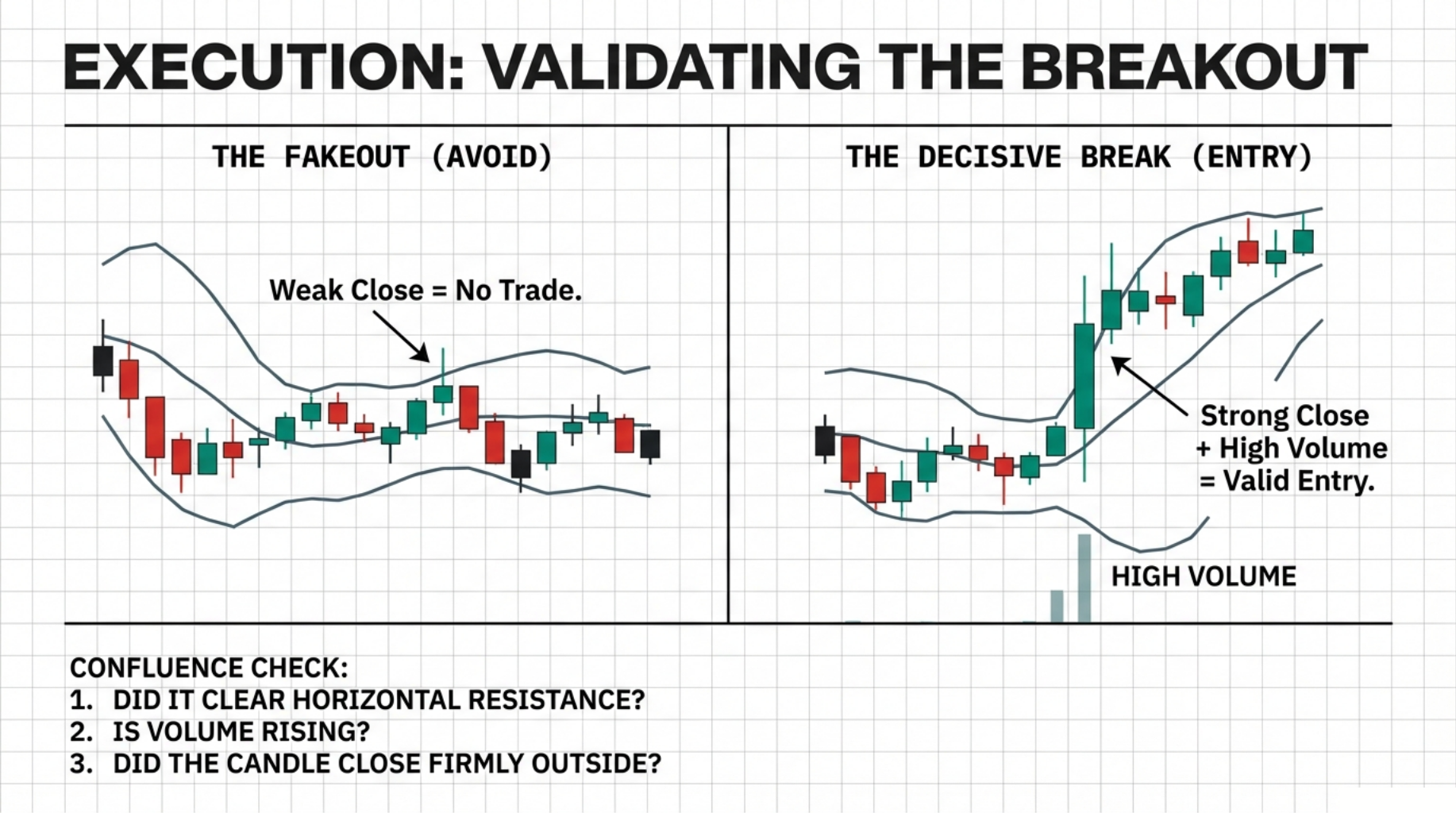 EXECUTION: VALIDATING THE BREAKOUT

THE FAKEOUT (AVOID)

Weak Close = No Trade.

THE DECISIVE BREAK (ENTRY)

Strong Close + High Volume = Valid Entry.

HIGH VOLUME

CONFLUENCE CHECK:
1. DID IT CLEAR HORIZONTAL RESISTANCE?
2. IS VOLUME RISING?
3. DID THE CANDLE CLOSE FIRMLY OUTSIDE?